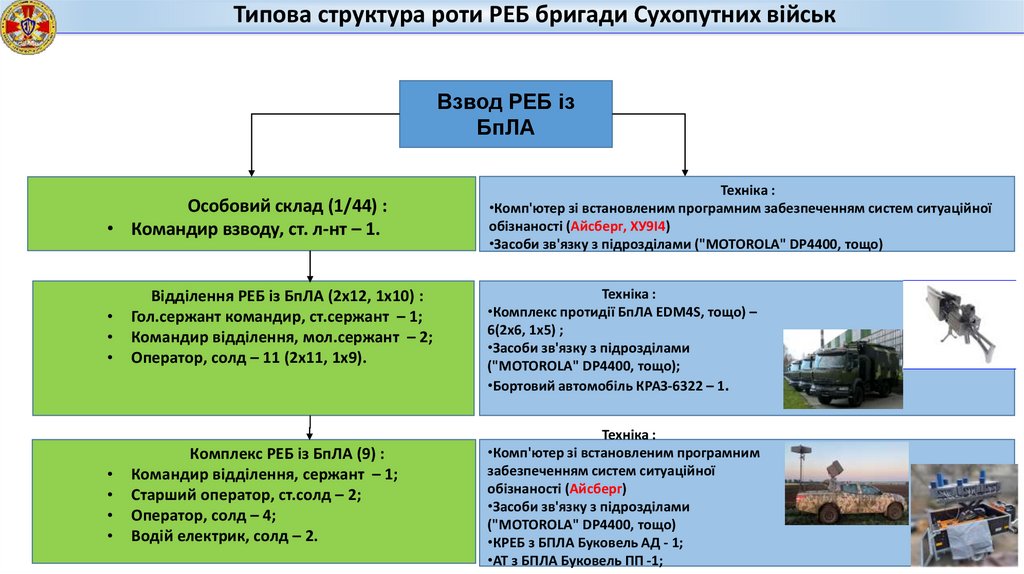 Типова структура роти РЕБ бригади Сухопутних військ

Взвод РЕБ із БпЛА

Особовий склад (1/44) :
• Командир взводу, ст. л-нт – 1.

Техніка :
•Комп'ютер зі встановленим програмним забезпеченням систем ситуаційної обізнаності (Айсберг, ХУ9І4)
•Засоби зв'язку з підрозділами ("MOTOROLA" DP4400, тощо)

Відділення РЕБ із БпЛА (2х12, 1х10) :
• Гол.сержант командир, ст.сержант – 1;
• Командир відділення, мол.сержант – 2;
• Оператор, солд – 11 (2х11, 1х9).

Техніка :
•Комплекс протидії БпЛА EDM4S, тощо) – 6(2х6, 1х5) ;
•Засоби зв'язку з підрозділами ("MOTOROLA" DP4400, тощо);
•Бортовий автомобіль КРАЗ-6322 – 1.

Комплекс РЕБ із БпЛА (9) :
• Командир відділення, сержант – 1;
• Старший оператор, ст.солд – 2;
• Оператор, солд – 4;
• Водій електрик, солд – 2.

Техніка :
•Комп'ютер зі встановленим програмним забезпеченням систем ситуаційної обізнаності (Айсберг)
•Засоби зв'язку з підрозділами ("MOTOROLA" DP4400, тощо)
•КРЕБ з БПЛА Буковель АД - 1;
•АТ з БПЛА Буковель ПП -1;